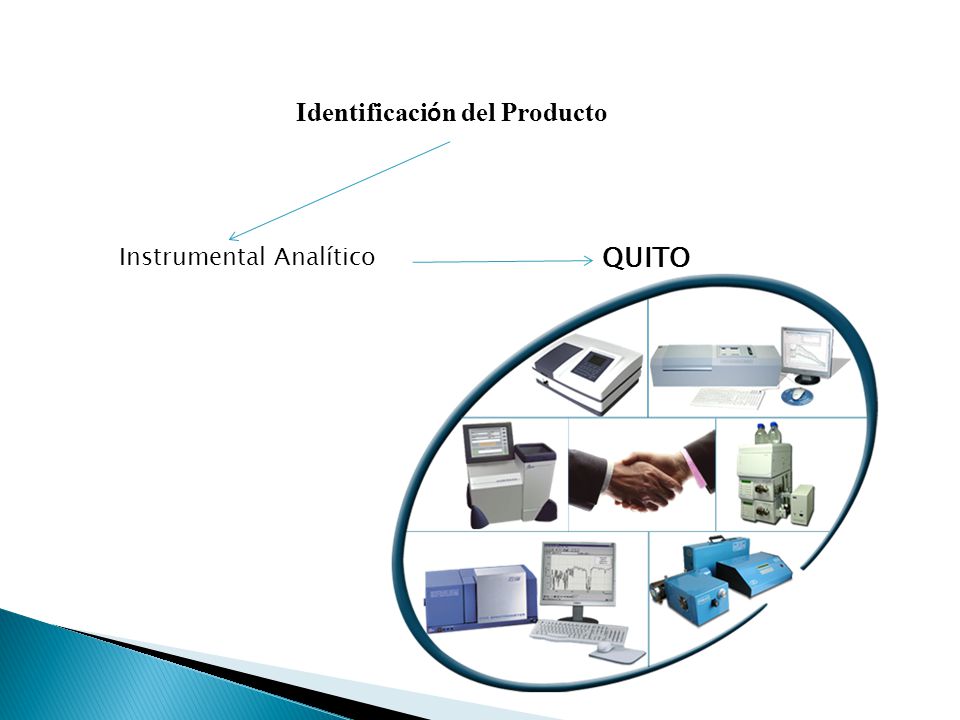 Identificación del Producto

Instrumental Analítico

QUITO